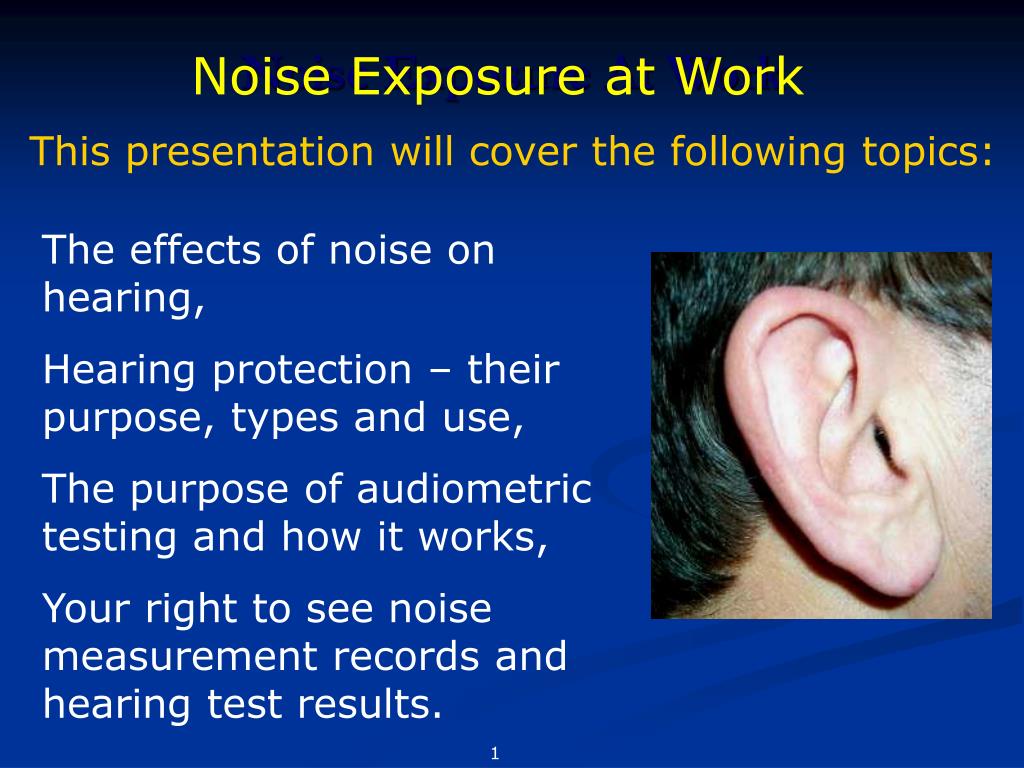 Noise Exposure at Work

This presentation will cover the following topics:

The effects of noise on hearing,

Hearing protection – their purpose, types and use,

The purpose of audiometric testing and how it works,

Your right to see noise measurement records and hearing test results.

1